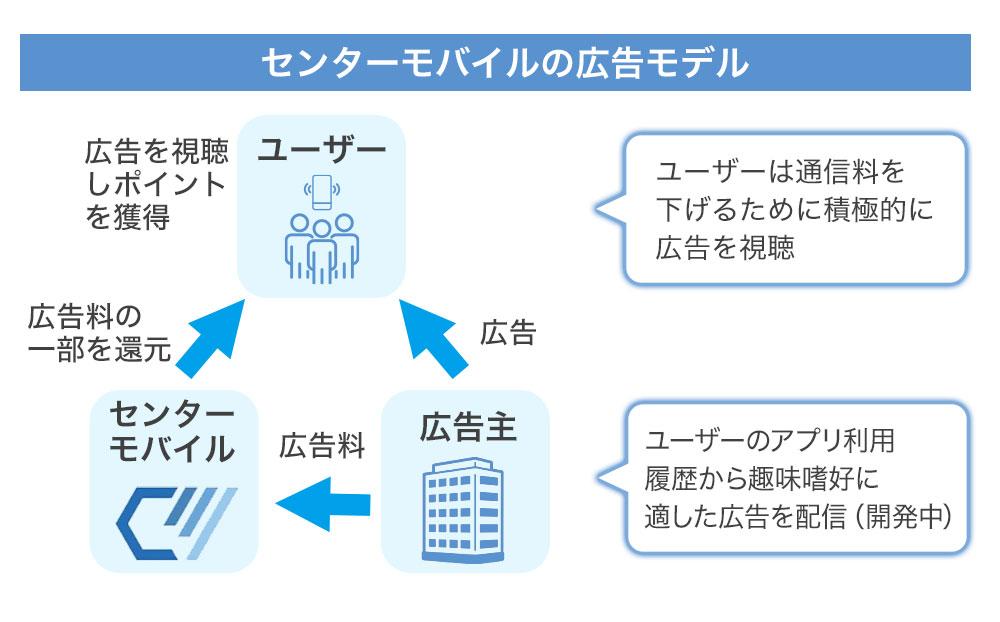 センターモバイルの広告モデル

広告を視聴しポイントを獲得

ユーザー

ユーザーは通信料を下げるために積極的に広告を視聴

広告料の一部を還元

広告

センターモバイル

広告料

広告主

ユーザーのアプリ利用履歴から趣味嗜好に適した広告を配信（開発中）